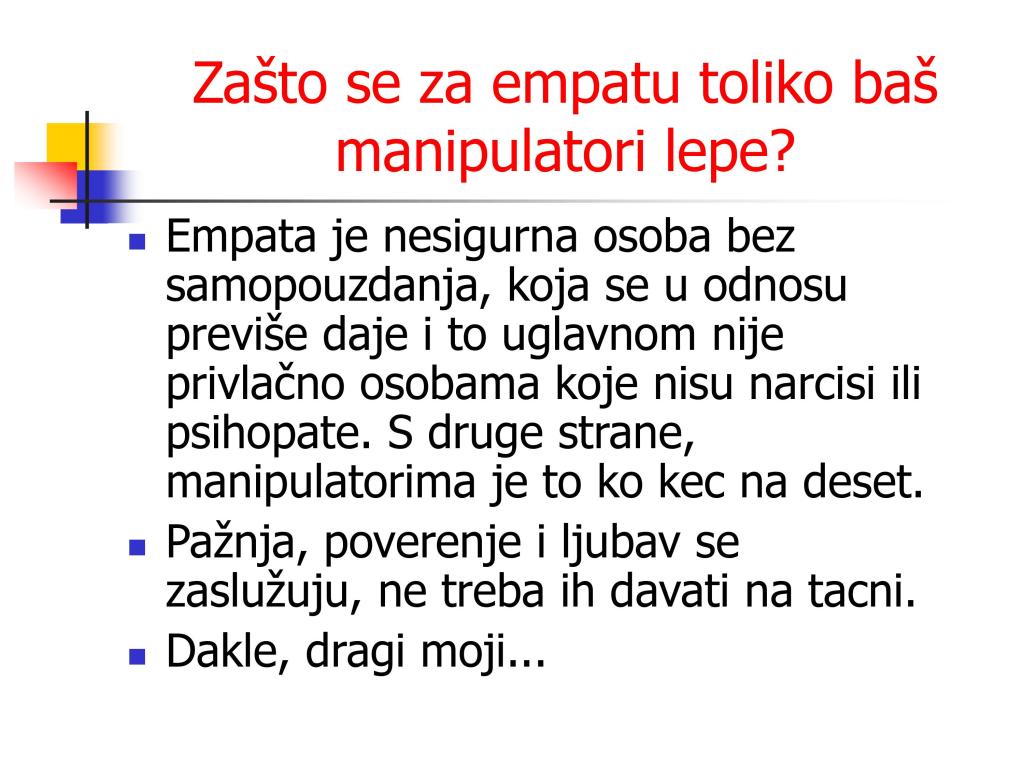 Zašto se za empatu toliko baš manipulatori lepe?

Empata je nesigurna osoba bez samopouzdanja, koja se u odnosu previše daje i to uglavnom nije privlačno osobama koje nisu narcisi ili psihopate. S druge strane, manipulatorima je to ko kec na deset.

Pažnja, poverenje i ljubav se zaslužuju, ne treba ih davati na tacni.

Dakle, dragi moji...